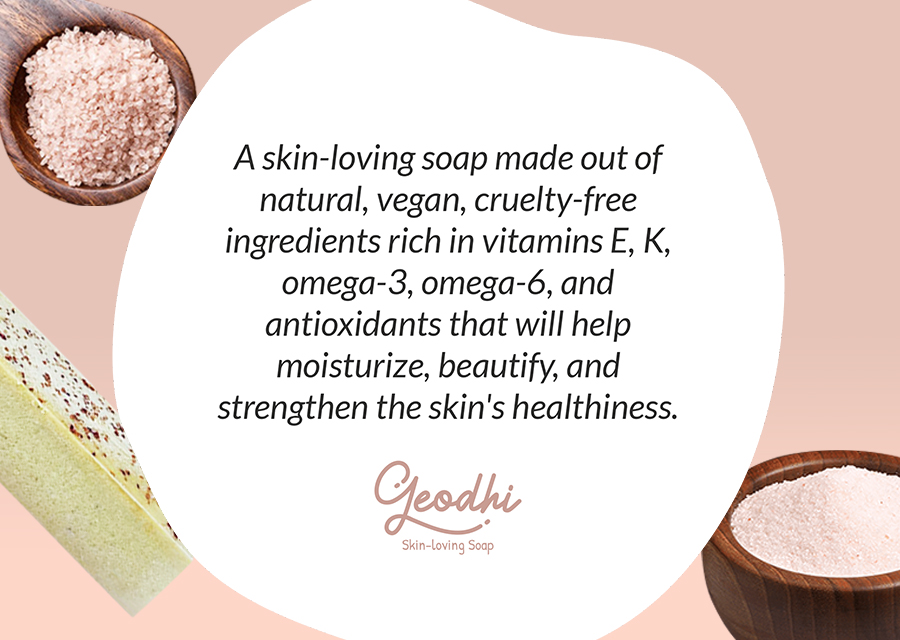 A skin-loving soap made out of natural, vegan, cruelty-free ingredients rich in vitamins E, K, omega-3, omega-6, and antioxidants that will help moisturize, beautify, and strengthen the skin's healthiness.

Geodhi
Skin-loving Soap